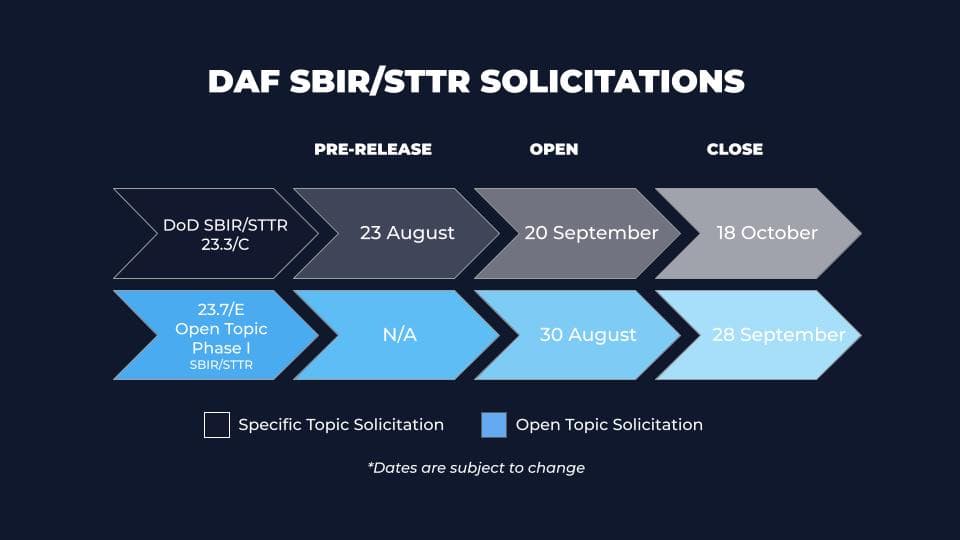 DAF SBIR/STTR SOLICITATIONS

|  | PRE-RELEASE | OPEN | CLOSE |
|---|---|---|---|
| DoD SBIR/STTR 23.3/C | 23 August | 20 September | 18 October |
| 23.7/E Open Topic Phase I SBIR/STTR | N/A | 30 August | 28 September |

Specific Topic Solicitation
Open Topic Solicitation

*Dates are subject to change